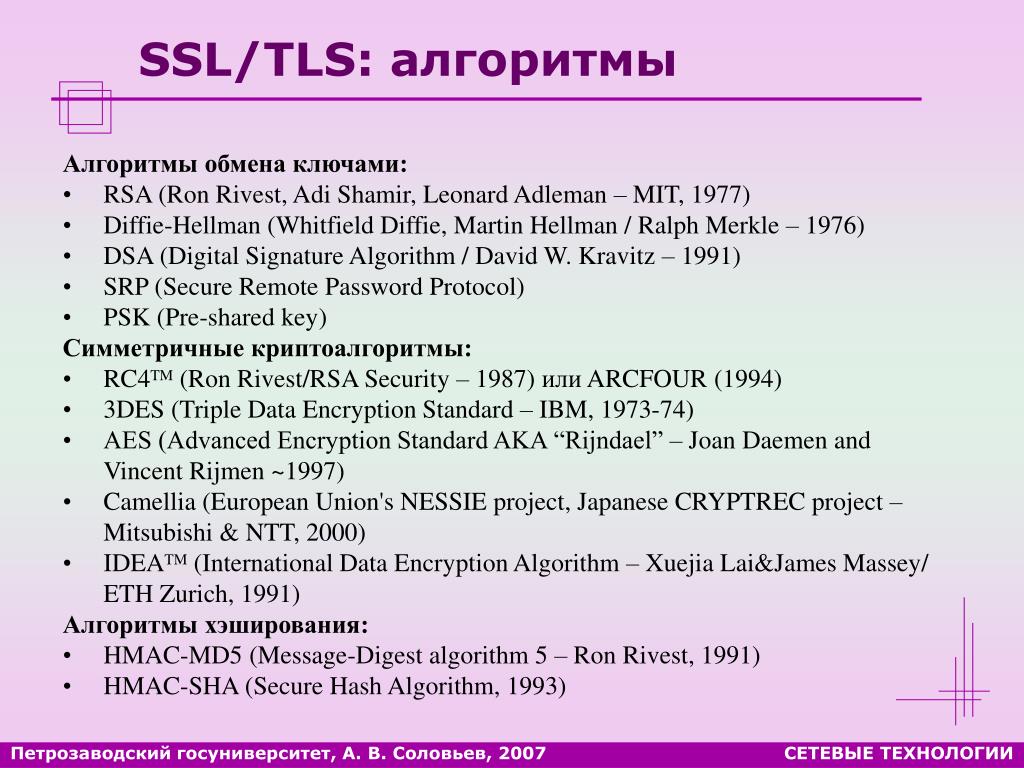 SSL/TLS: алгоритмы

Алгоритмы обмена ключами:
• RSA (Ron Rivest, Adi Shamir, Leonard Adleman – MIT, 1977)
• Diffie-Hellman (Whitfield Diffie, Martin Hellman / Ralph Merkle – 1976)
• DSA (Digital Signature Algorithm / David W. Kravitz – 1991)
• SRP (Secure Remote Password Protocol)
• PSK (Pre-shared key)
Симметричные криптоалгоритмы:
• RC4™ (Ron Rivest/RSA Security – 1987) или ARCFOUR (1994)
• 3DES (Triple Data Encryption Standard – IBM, 1973-74)
• AES (Advanced Encryption Standard AKA “Rijndael” – Joan Daemen and Vincent Rijmen ~1997)
• Camellia (European Union's NESSIE project, Japanese CRYPTREC project – Mitsubishi & NTT, 2000)
• IDEA™ (International Data Encryption Algorithm – Xuejia Lai&James Massey/ ETH Zurich, 1991)
Алгоритмы хэширования:
• HMAC-MD5 (Message-Digest algorithm 5 – Ron Rivest, 1991)
• HMAC-SHA (Secure Hash Algorithm, 1993)

Петрозаводский госуниверситет, А. В. Соловьев, 2007
СЕТЕВЫЕ ТЕХНОЛОГИИ